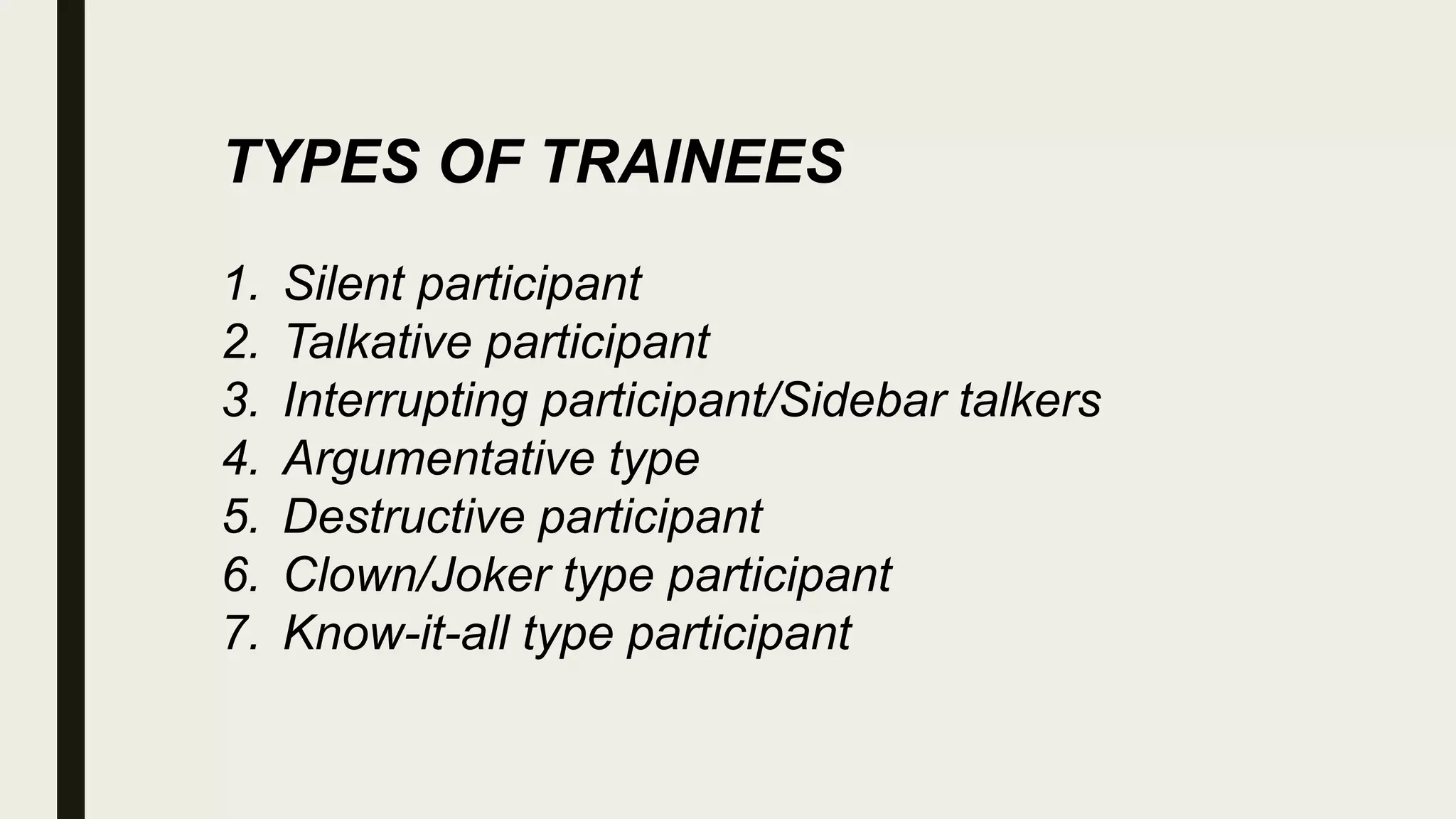 TYPES OF TRAINEES

1. Silent participant
2. Talkative participant
3. Interrupting participant/Sidebar talkers
4. Argumentative type
5. Destructive participant
6. Clown/Joker type participant
7. Know-it-all type participant